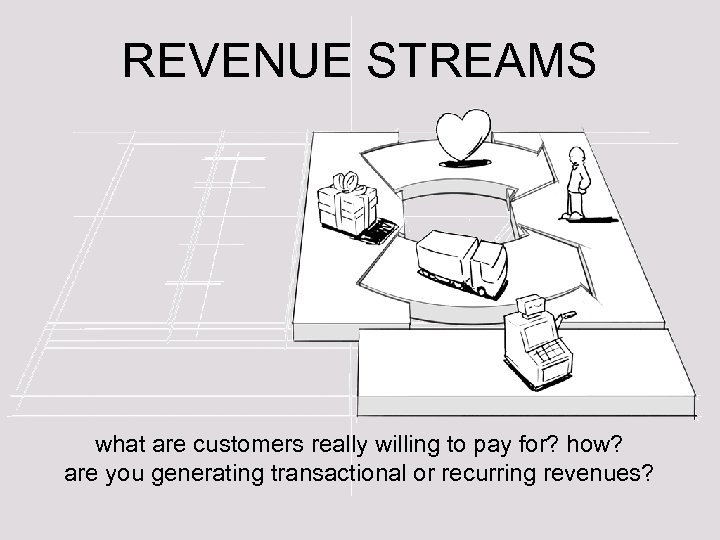 REVENUE STREAMS

what are customers really willing to pay for? how?
are you generating transactional or recurring revenues?